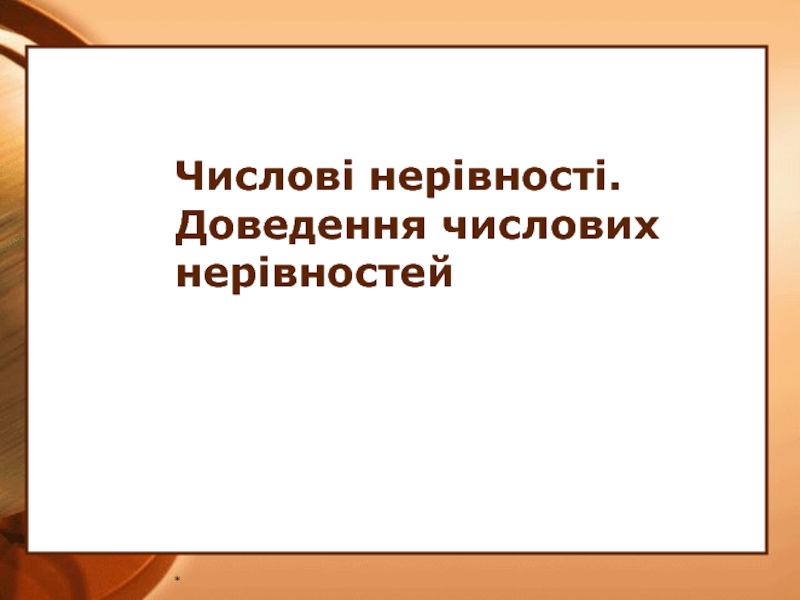 Числові нерівності. Доведення числових нерівностей

*